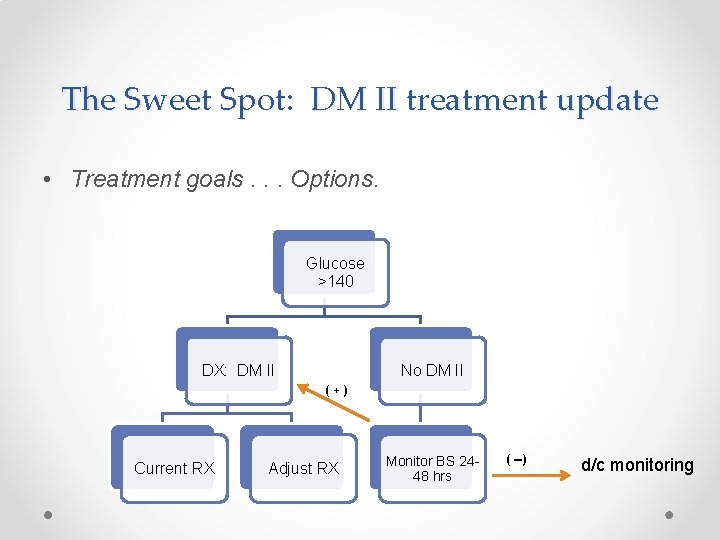 The Sweet Spot: DM II treatment update

• Treatment goals . . . Options.

Glucose >140

DX: DM II

No DM II

( + )

Current RX

Adjust RX

Monitor BS 24-48 hrs

( − )

d/c monitoring